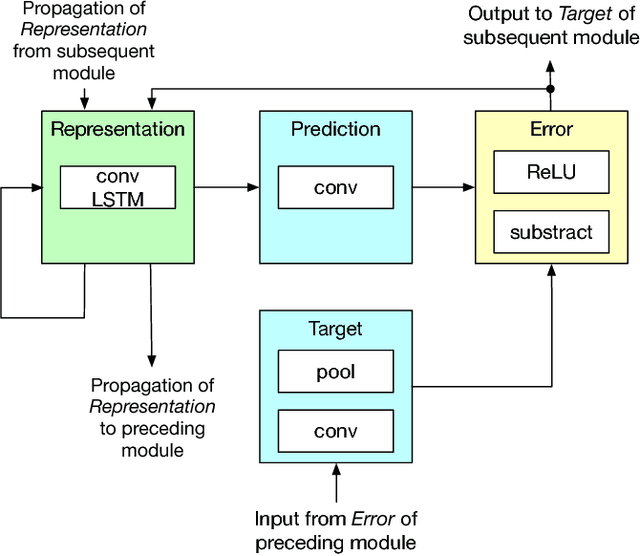 Propagation of Representation from subsequent module

Output to Target of subsequent module

Representation

conv LSTM

Prediction

conv

Error

ReLU

substract

Target

pool

conv

Propagation of Representation to preceding module

Input from Error of preceding module